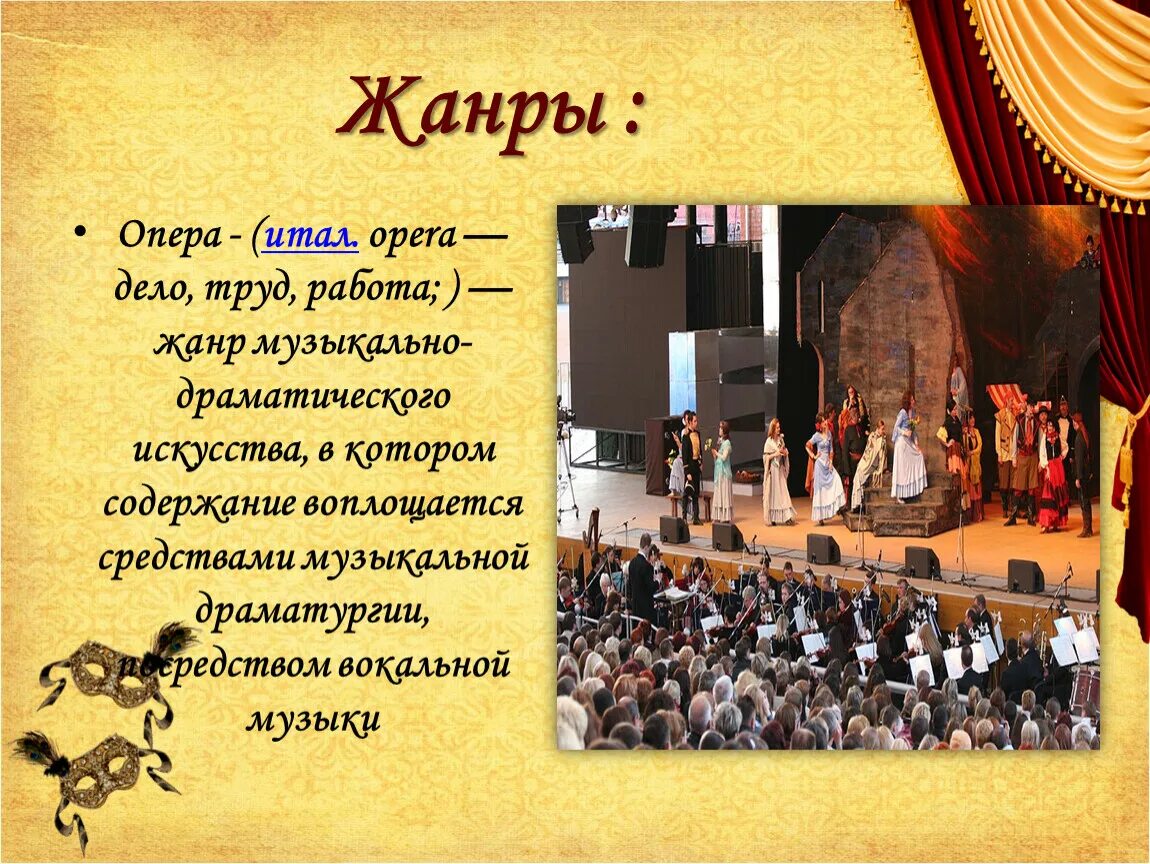 Жанры :

• Опера - (итал. opera — дело, труд, работа; ) — жанр музыкально-драматического искусства, в котором содержание воплощается средствами музыкальной драматургии, посредством вокальной музыки